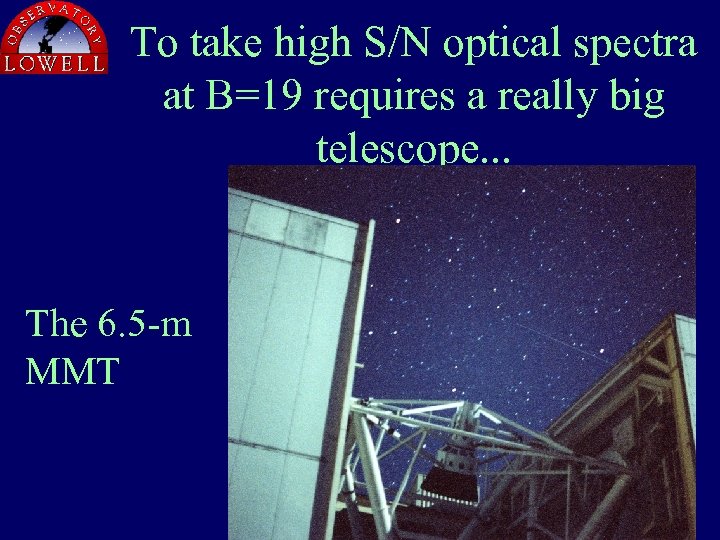 OBSERVATORY
LOWELL

To take high S/N optical spectra at B=19 requires a really big telescope...

The 6.5-m MMT